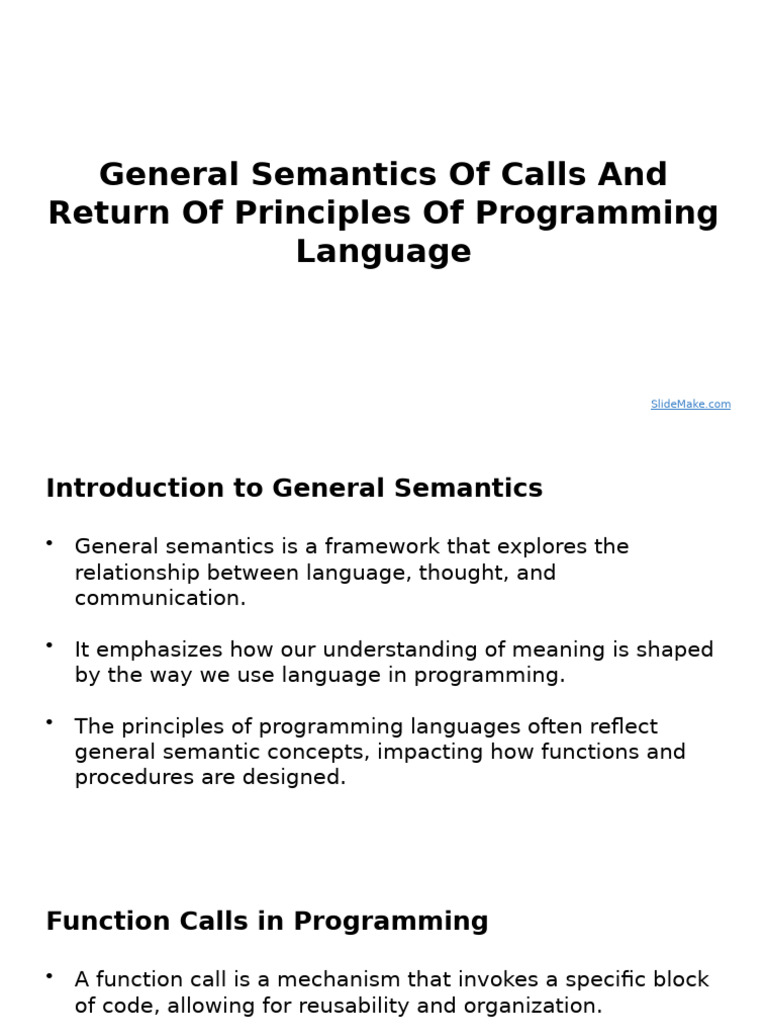 General Semantics Of Calls And Return Of Principles Of Programming Language

SlideMake.com

Introduction to General Semantics

• General semantics is a framework that explores the relationship between language, thought, and communication.

• It emphasizes how our understanding of meaning is shaped by the way we use language in programming.

• The principles of programming languages often reflect general semantic concepts, impacting how functions and procedures are designed.

Function Calls in Programming

• A function call is a mechanism that invokes a specific block of code, allowing for reusability and organization.